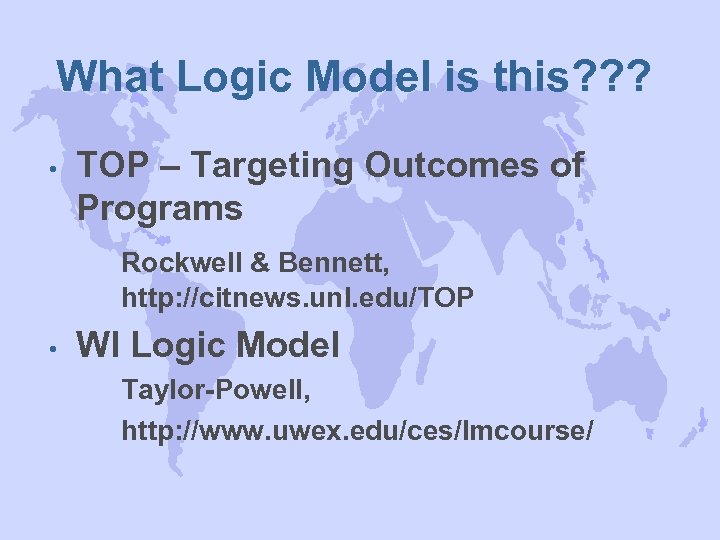 What Logic Model is this???

• TOP – Targeting Outcomes of Programs

Rockwell & Bennett, http://citnews.unl.edu/TOP

• WI Logic Model

Taylor-Powell,

http://www.uwex.edu/ces/lmcourse/